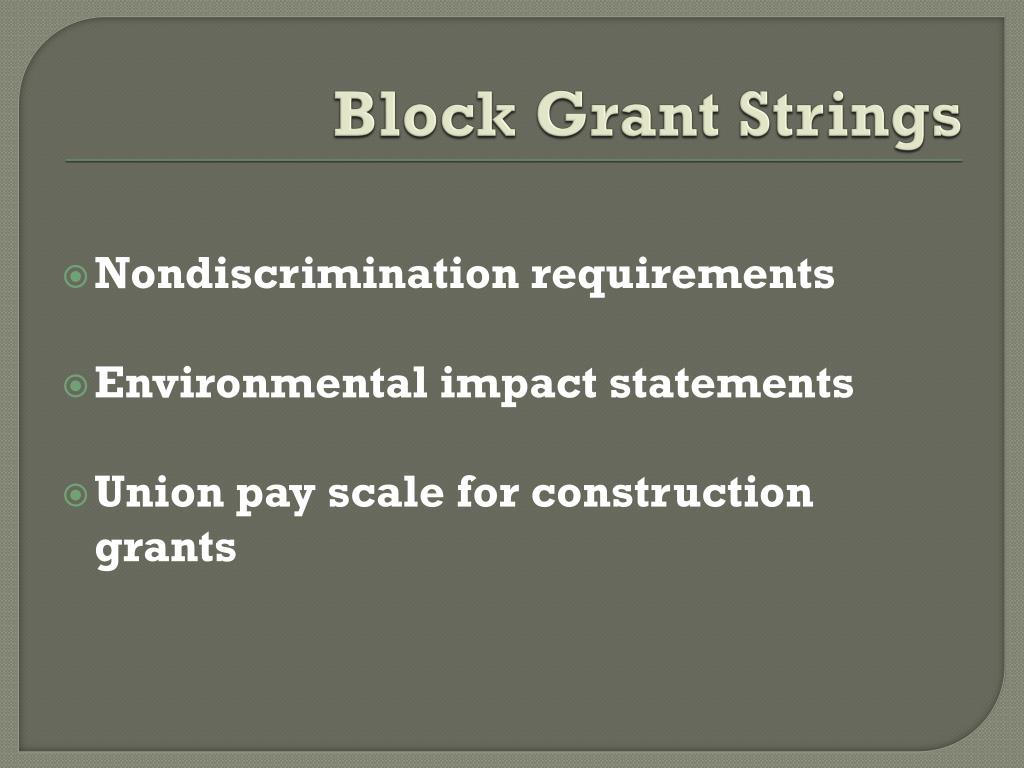 Block Grant Strings

Nondiscrimination requirements

Environmental impact statements

Union pay scale for construction grants